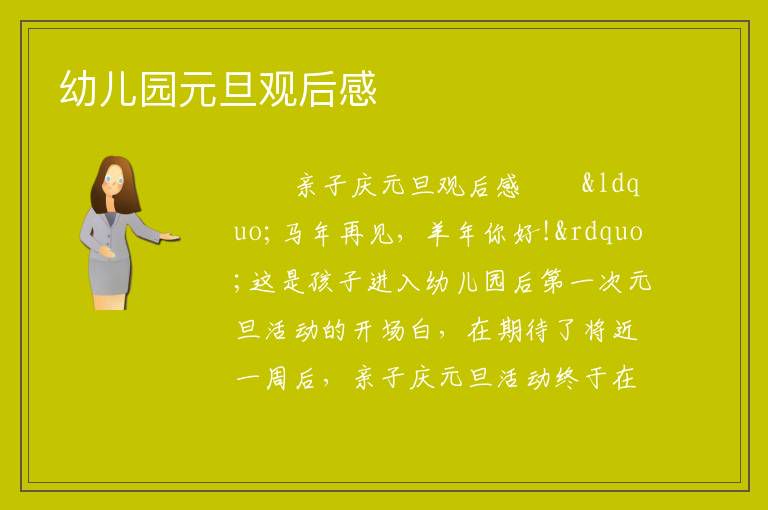 幼儿园元旦观后感

亲子庆元旦观后感 &ldquo;马年再见，羊年你好!&rdquo;这是孩子进入幼儿园后第一次元旦活动的开场白，在期待了将近一周后，亲子庆元旦活动终于在